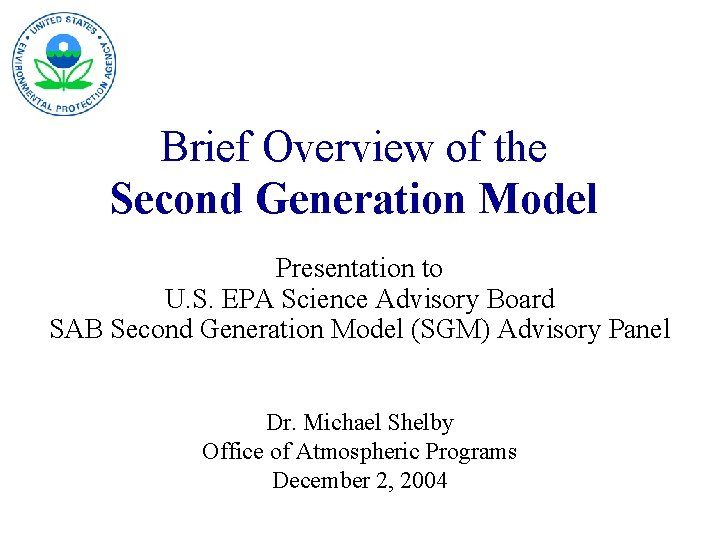 UNITED STATES ENVIRONMENTAL PROTECTION AGENCY

Brief Overview of the
Second Generation Model

Presentation to
U.S. EPA Science Advisory Board
SAB Second Generation Model (SGM) Advisory Panel

Dr. Michael Shelby
Office of Atmospheric Programs
December 2, 2004